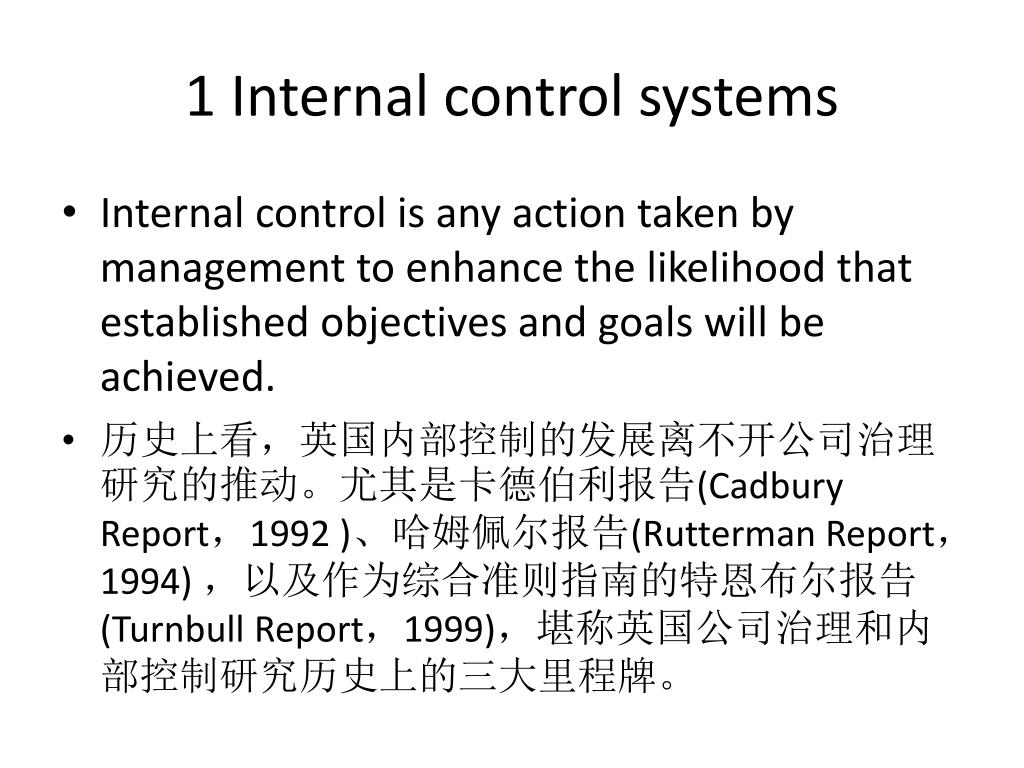 1 Internal control systems

• Internal control is any action taken by management to enhance the likelihood that established objectives and goals will be achieved.

• 历史上看，英国内部控制的发展离不开公司治理研究的推动。尤其是卡德伯利报告(Cadbury Report，1992 )、哈姆佩尔报告(Rutterman Report，1994) ，以及作为综合准则指南的特恩布尔报告(Turnbull Report，1999)，堪称英国公司治理和内部控制研究历史上的三大里程牌。